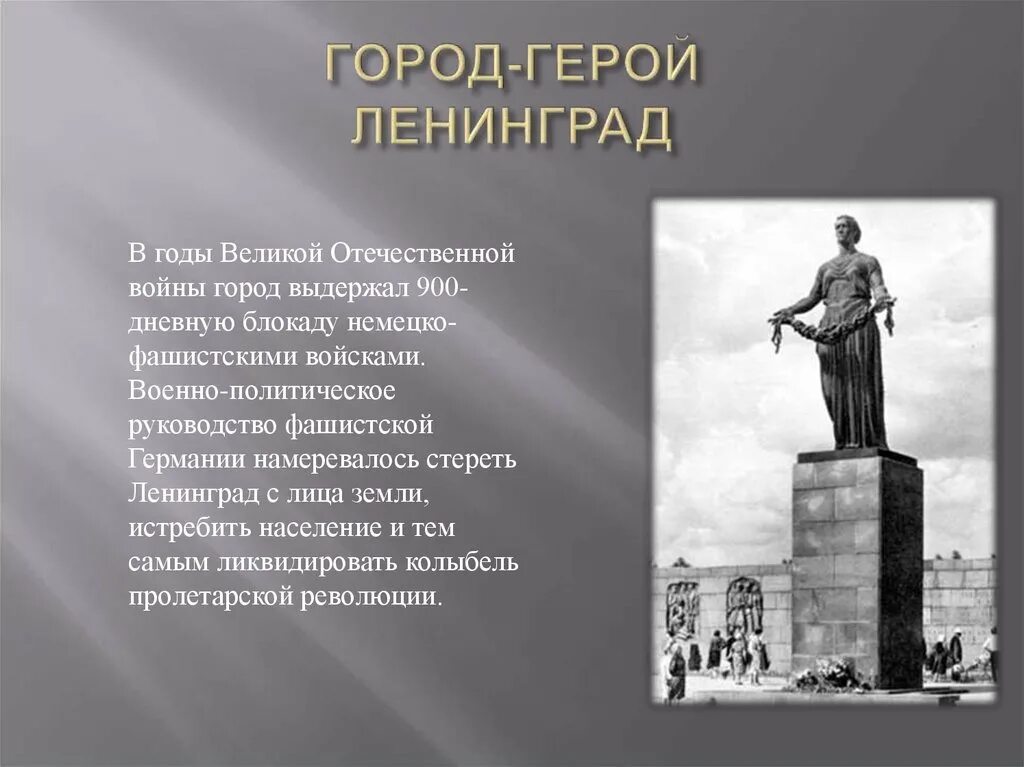 ГОРОД-ГЕРОЙ ЛЕНИНГРАД

В годы Великой Отечественной войны город выдержал 900-дневную блокаду немецко-фашистскими войсками. Военно-политическое руководство фашистской Германии намеревалось стереть Ленинград с лица земли, истребить население и тем самым ликвидировать колыбель пролетарской революции.